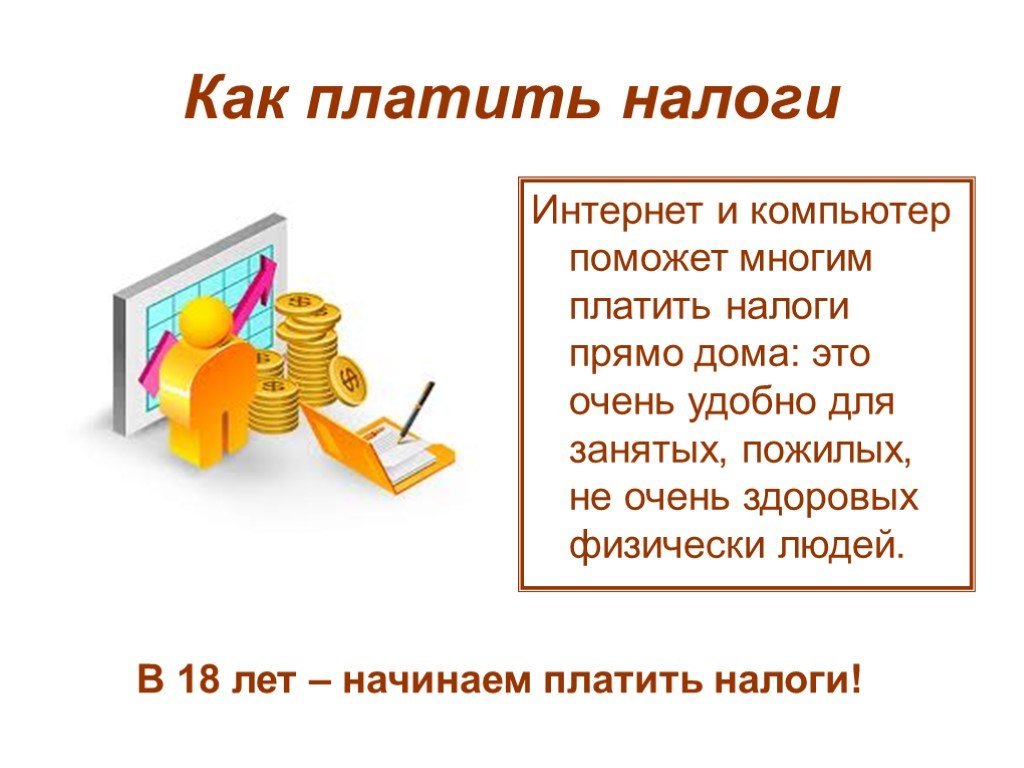 Как платить налоги

Интернет и компьютер поможет многим платить налоги прямо дома: это очень удобно для занятых, пожилых, не очень здоровых физически людей.

В 18 лет – начинаем платить налоги!